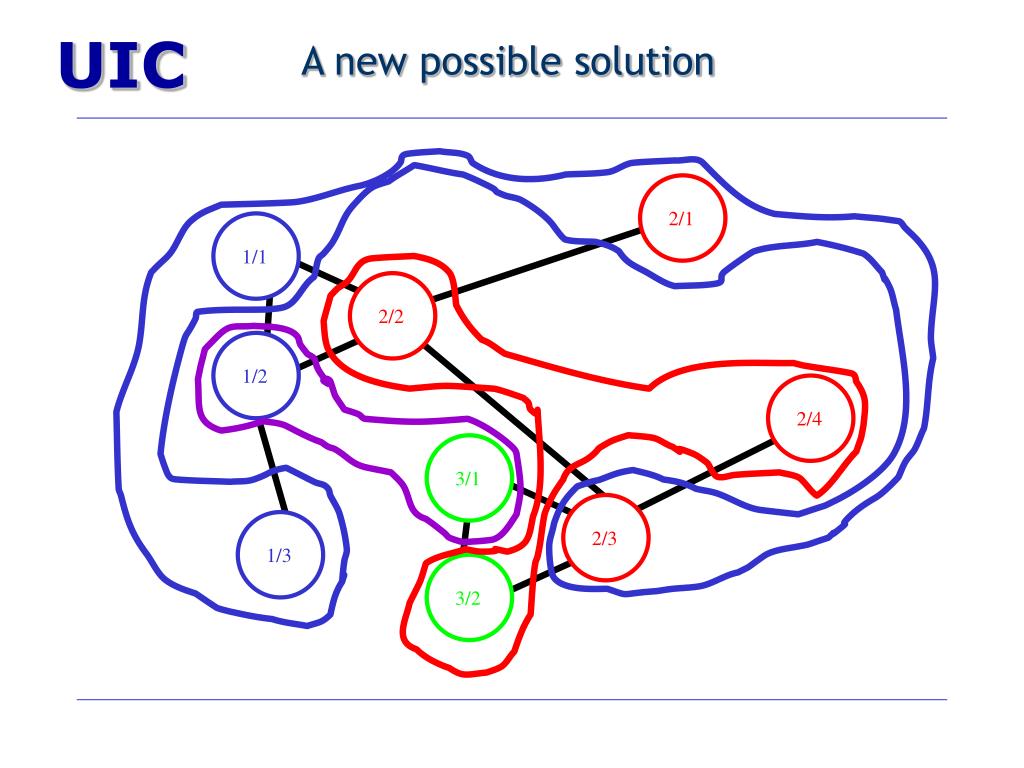 UIC

A new possible solution

2/1

1/1

2/2

1/2

2/4

3/1

2/3

1/3

3/2